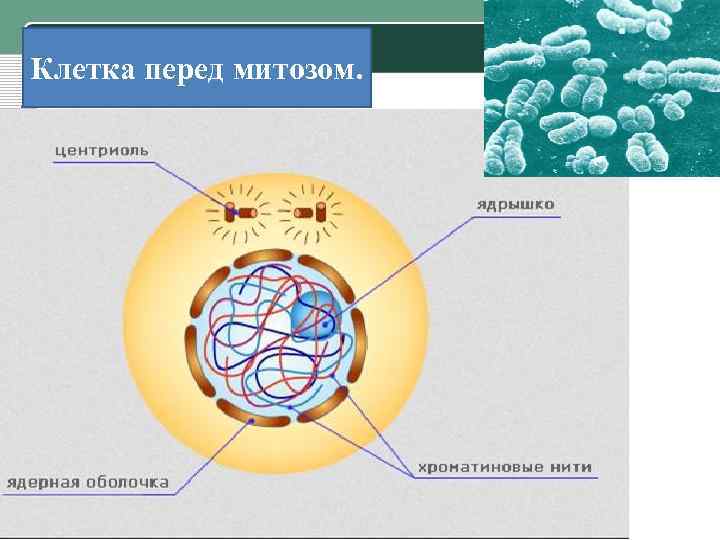 Клетка перед митозом.

центриоль

ядрышко

хроматиновые нити

ядерная оболочка